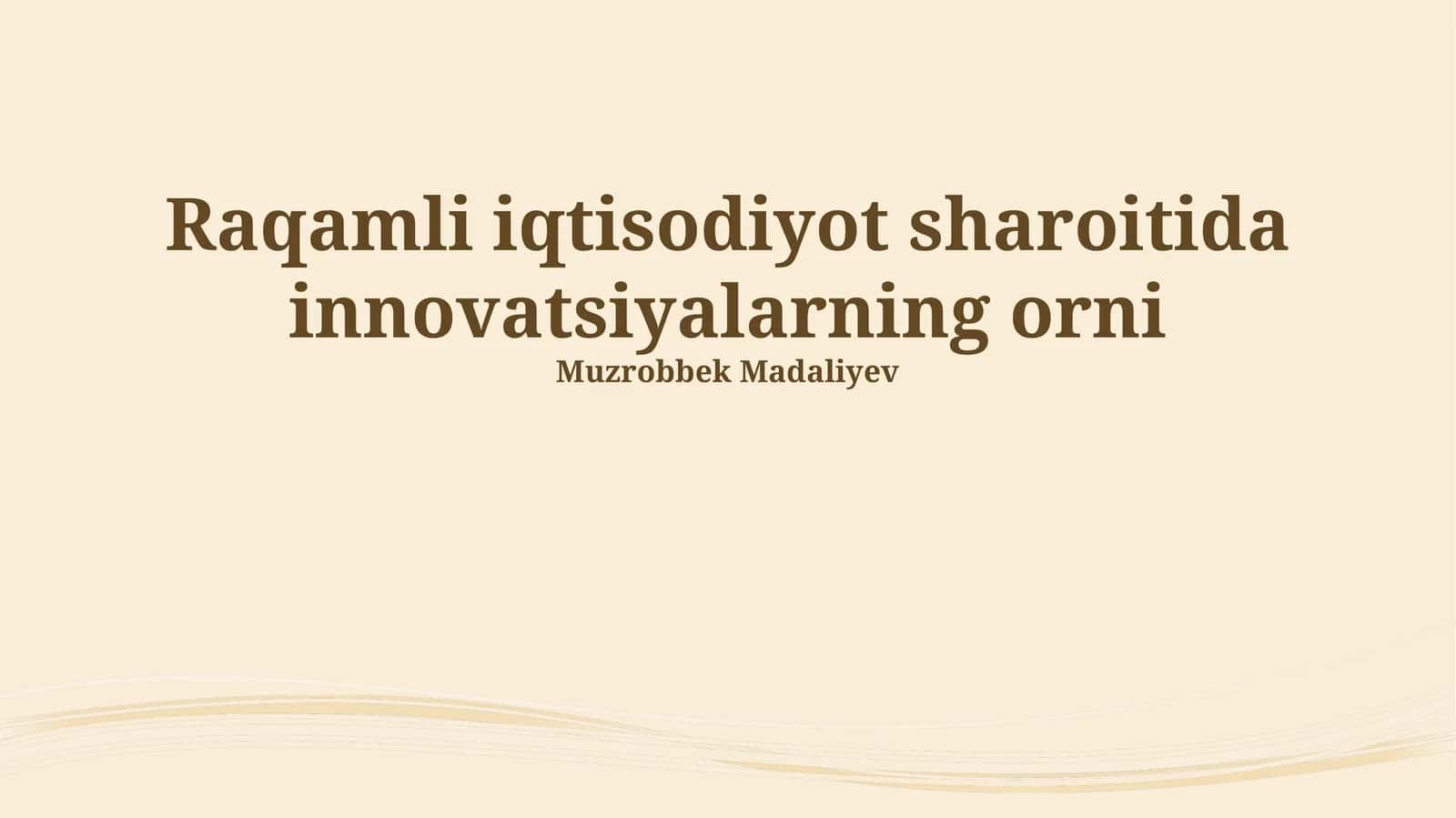 Raqamli iqtisodiyot sharoitida innovatsiyalarning orni

Muzrobbek Madaliyev